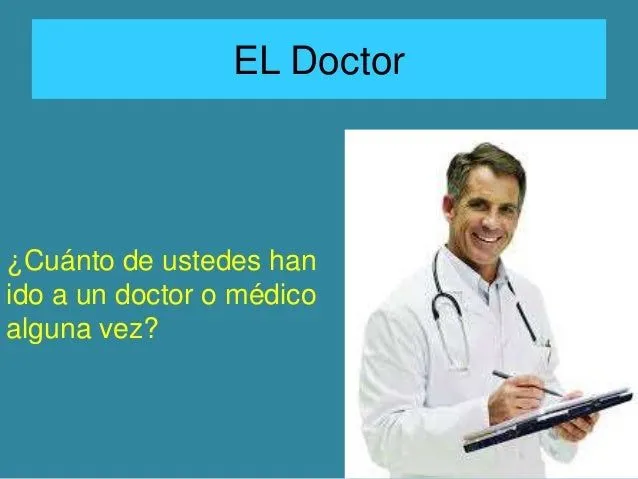 EL Doctor

¿Cuánto de ustedes han ido a un doctor o médico alguna vez?